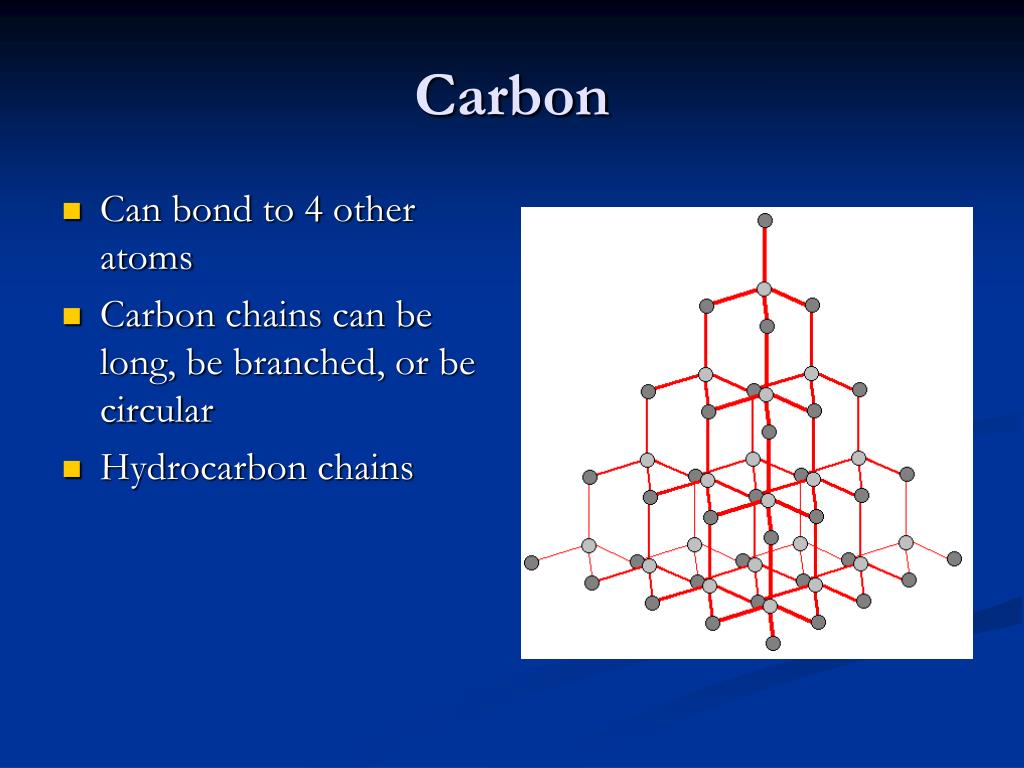 Carbon

- Can bond to 4 other atoms
- Carbon chains can be long, be branched, or be circular
- Hydrocarbon chains